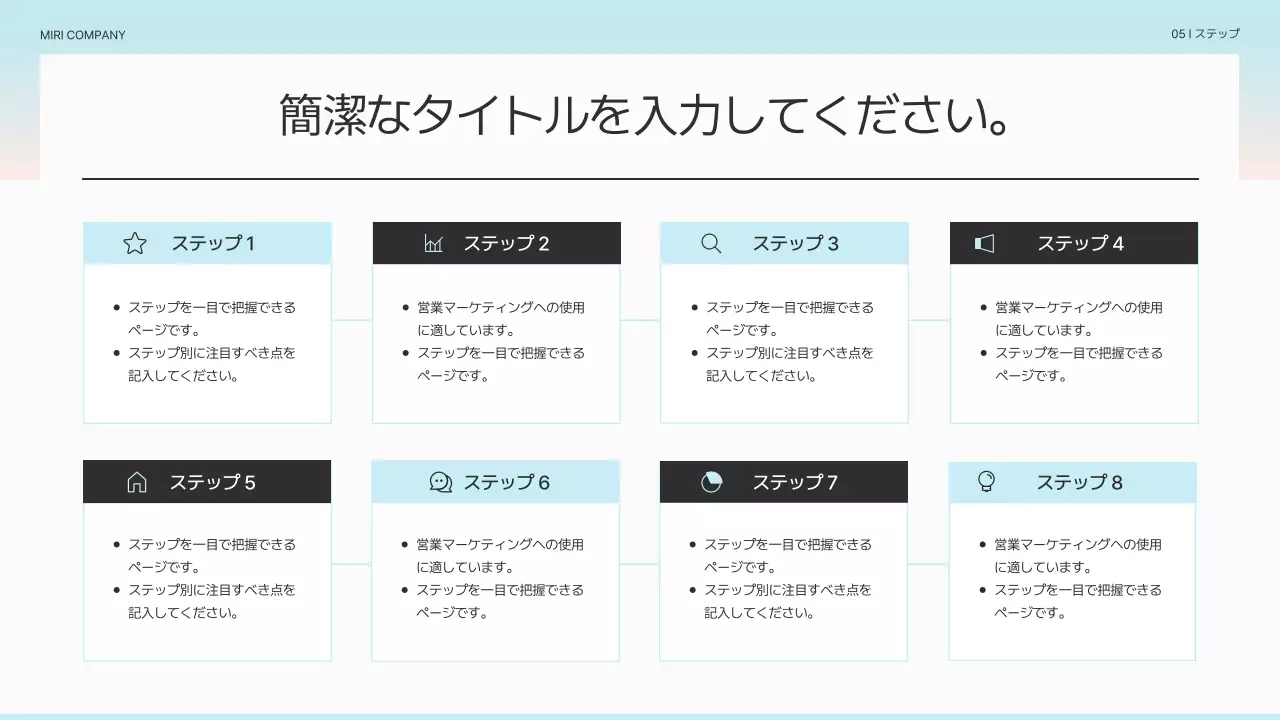 MIRI COMPANY

05 I ステップ

簡潔なタイトルを入力してください。

ステップ 1

- ステップを一目で把握できるページです。
- ステップ別に注目すべき点を記入してください。

ステップ 2

- 営業マーケティングへの使用に適しています。
- ステップを一目で把握できるページです。

ステップ 3

- ステップを一目で把握できるページです。
- ステップ別に注目すべき点を記入してください。

ステップ 4

- 営業マーケティングへの使用に適しています。
- ステップを一目で把握できるページです。

ステップ 5

- ステップを一目で把握できるページです。
- ステップ別に注目すべき点を記入してください。

ステップ 6

- 営業マーケティングへの使用に適しています。
- ステップを一目で把握できるページです。

ステップ 7

- ステップを一目で把握できるページです。
- ステップ別に注目すべき点を記入してください。

ステップ 8

- 営業マーケティングへの使用に適しています。
- ステップを一目で把握できるページです。